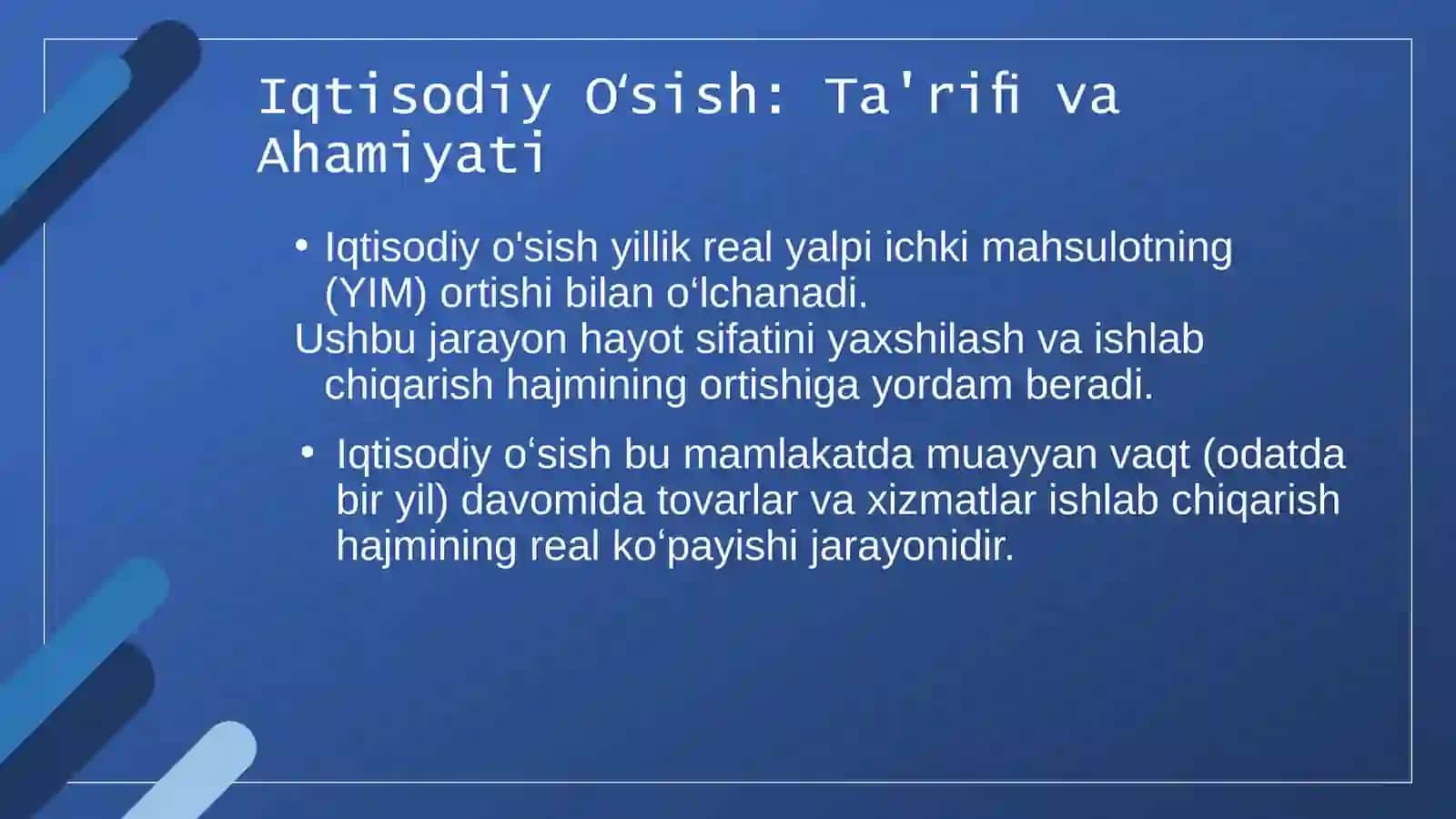 Iqtisodiy O‘sish: Ta'rifi va Ahamiyati

• Iqtisodiy o'sish yillik real yalpi ichki mahsulotning (YIM) ortishi bilan o‘lchanadi.
Ushbu jarayon hayot sifatini yaxshilash va ishlab chiqarish hajmining ortishiga yordam beradi.

• Iqtisodiy o‘sish bu mamlakatda muayyan vaqt (odatda bir yil) davomida tovarlar va xizmatlar ishlab chiqarish hajmining real ko‘payishi jarayonidir.